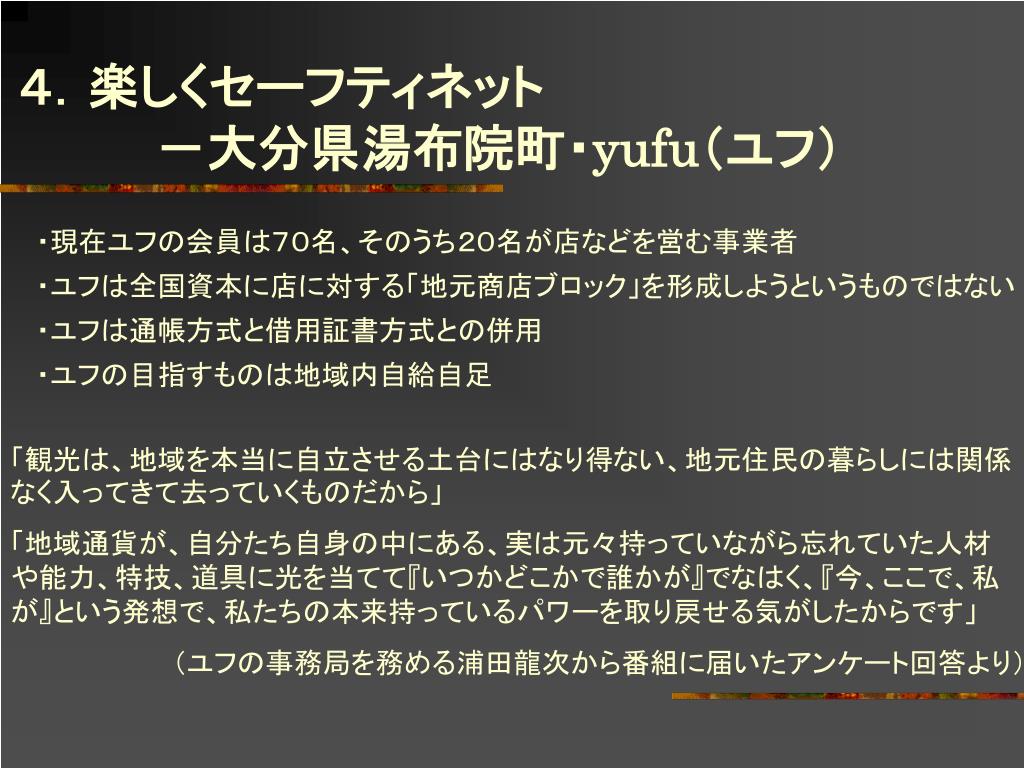 ４．楽しくセーフティネット
－大分県湯布院町・yufu（ユフ）

・現在ユフの会員は70名、そのうち20名が店などを営む事業者
・ユフは全国資本に店に対する「地元商店ブロック」を形成しようというものではない
・ユフは通帳方式と借用証書方式との併用
・ユフの目指すものは地域内自給自足

「観光は、地域を本当に自立させる土台にはなり得ない、地元住民の暮らしには関係なく入ってきて去っていくものだから」

「地域通貨が、自分たち自身の中にある、実は元々持っていながら忘れていた人材や能力、特技、道具に光を当てて『いつかどこかで誰かが』でなはく、『今、ここで、私が』という発想で、私たちの本来持っているパワーを取り戻せる気がしたからです」

（ユフの事務局を務める浦田龍次から番組に届いたアンケート回答より）